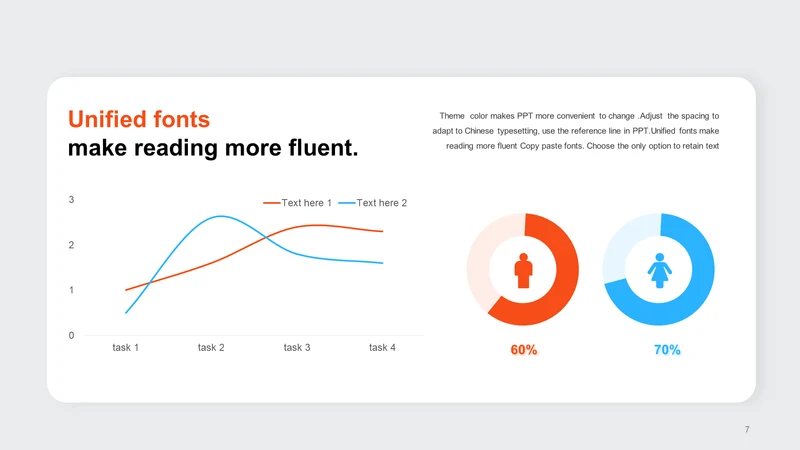 Unified fonts
make reading more fluent.

Theme color makes PPT more convenient to change .Adjust the spacing to adapt to Chinese typesetting, use the reference line in PPT.Unified fonts make reading more fluent Copy paste fonts. Choose the only option to retain text

Text here 1 Text here 2

3
2
1
0

task 1 task 2 task 3 task 4

60%

70%

7